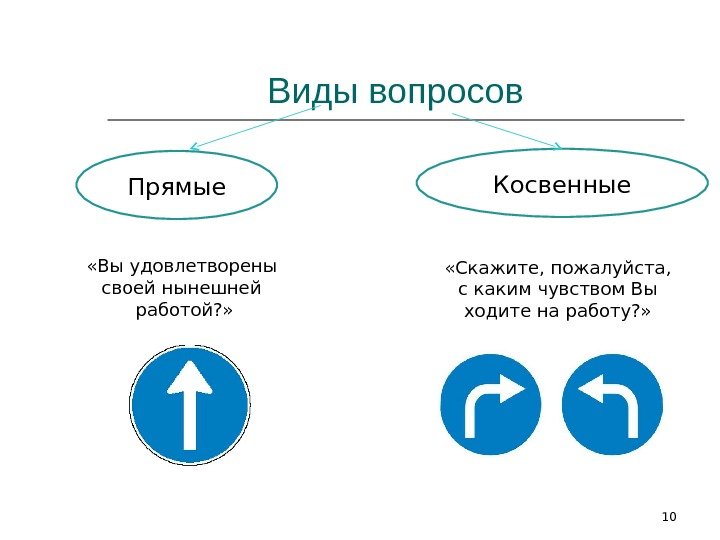 Виды вопросов

Прямые

Косвенные

«Вы удовлетворены своей нынешней работой?»

«Скажите, пожалуйста, с каким чувством Вы ходите на работу?»

10